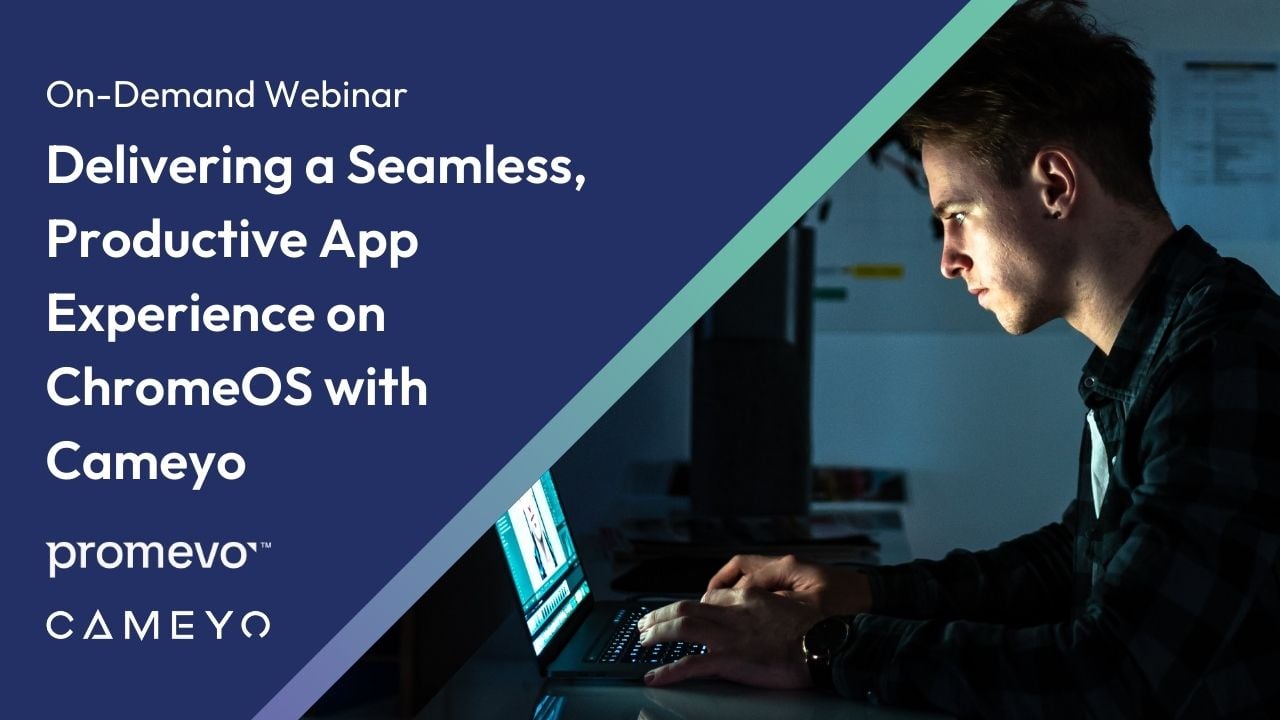 On-Demand Webinar

Delivering a Seamless, Productive App Experience on ChromeOS with Cameyo

promevo™

CAMEYO